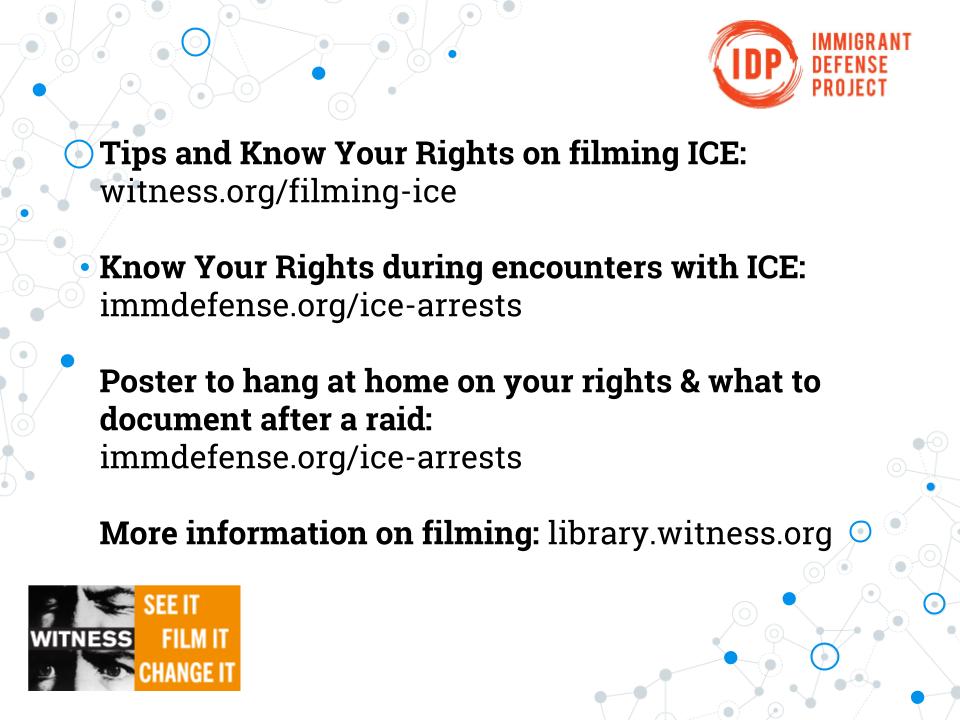 IDP IMMIGRANT DEFENSE PROJECT

Tips and Know Your Rights on filming ICE: witness.org/filming-ice

Know Your Rights during encounters with ICE: immdefense.org/ice-arrests

Poster to hang at home on your rights & what to document after a raid: immdefense.org/ice-arrests

More information on filming: library.witness.org

WITNESS SEE IT FILM IT CHANGE IT